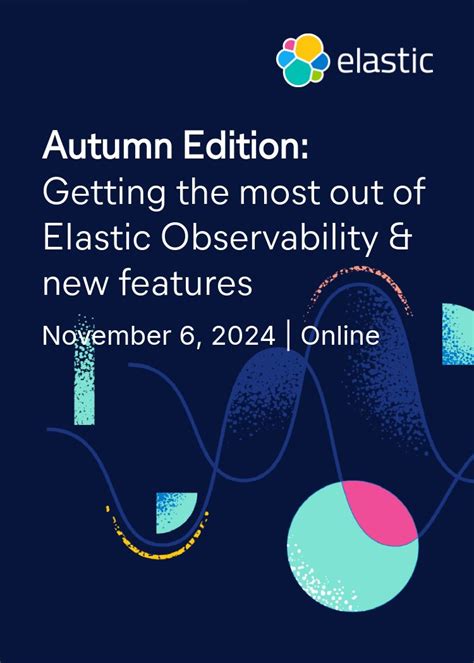 elastic

Autumn Edition:
Getting the most out of Elastic Observability & new features

November 6, 2024 | Online